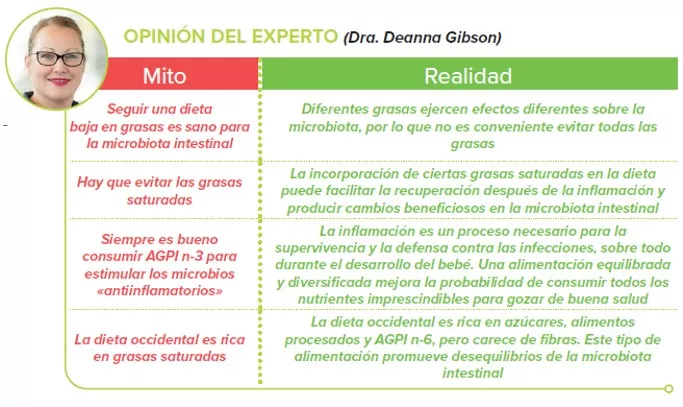 OPINIÓN DEL EXPERTO (Dra. Deanna Gibson)

| Mito | Realidad |
|---|---|
| Seguir una dieta baja en grasas es sano para la microbiota intestinal | Diferentes grasas ejercen efectos diferentes sobre la microbiota, por lo que no es conveniente evitar todas las grasas |
| Hay que evitar las grasas saturadas | La incorporación de ciertas grasas saturadas en la dieta puede facilitar la recuperación después de la inflamación y producir cambios beneficiosos en la microbiota intestinal |
| Siempre es bueno consumir AGPI n-3 para estimular los microbios «antiinflamatorios» | La inflamación es un proceso necesario para la supervivencia y la defensa contra las infecciones, sobre todo durante el desarrollo del bebé. Una alimentación equilibrada y diversificada mejora la probabilidad de consumir todos los nutrientes imprescindibles para gozar de buena salud |
| La dieta occidental es rica en grasas saturadas | La dieta occidental es rica en azúcares, alimentos procesados y AGPI n-6, pero carece de fibras. Este tipo de alimentación promueve desequilibrios de la microbiota intestinal |